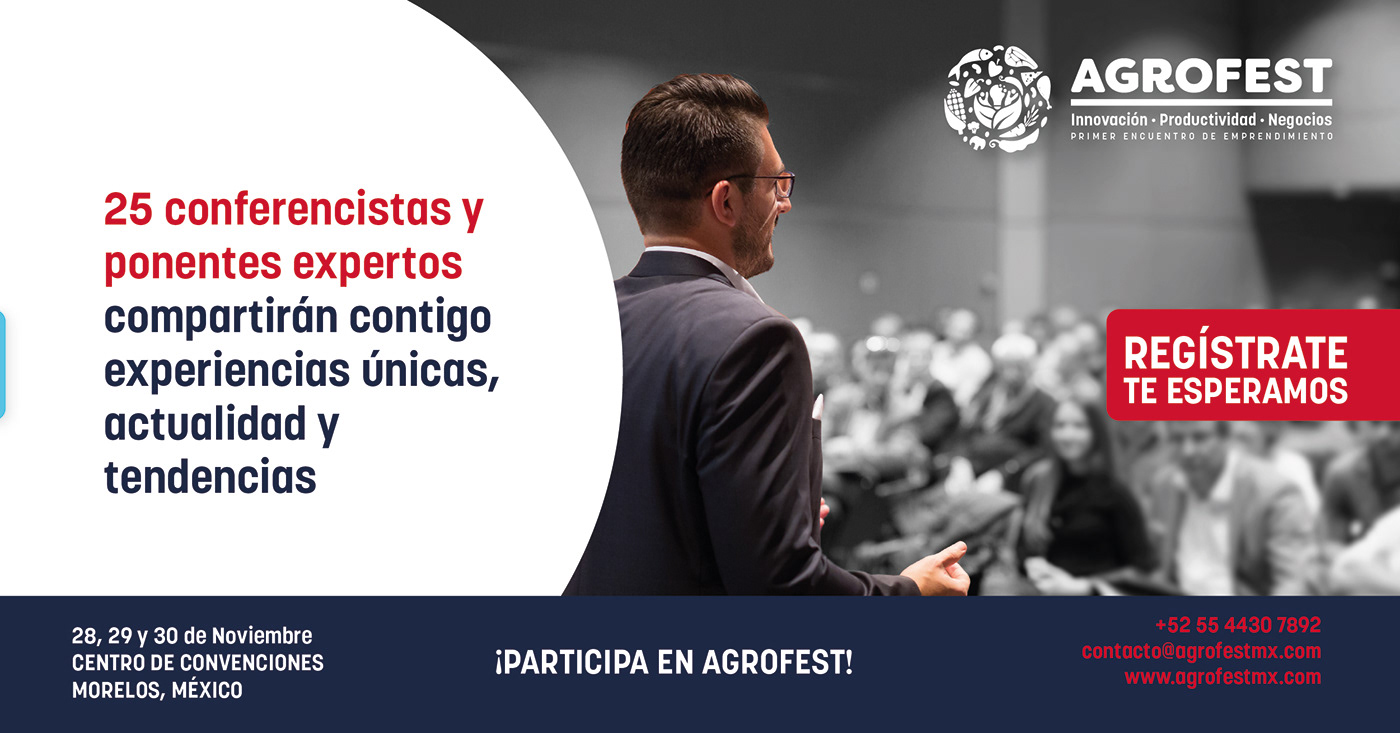 AGROFEST
Innovación · Productividad · Negocios
PRIMER ENCUENTRO DE EMPRENDIMIENTO

25 conferencistas y ponentes expertos compartirán contigo experiencias únicas, actualidad y tendencias

REGÍSTRATE
TE ESPERAMOS

28, 29 y 30 de Noviembre
CENTRO DE CONVENCIONES
MORELOS, MÉXICO

¡PARTICIPA EN AGROFEST!

+52 55 4430 7892
contacto@agrofestmx.com
www.agrofestmx.com